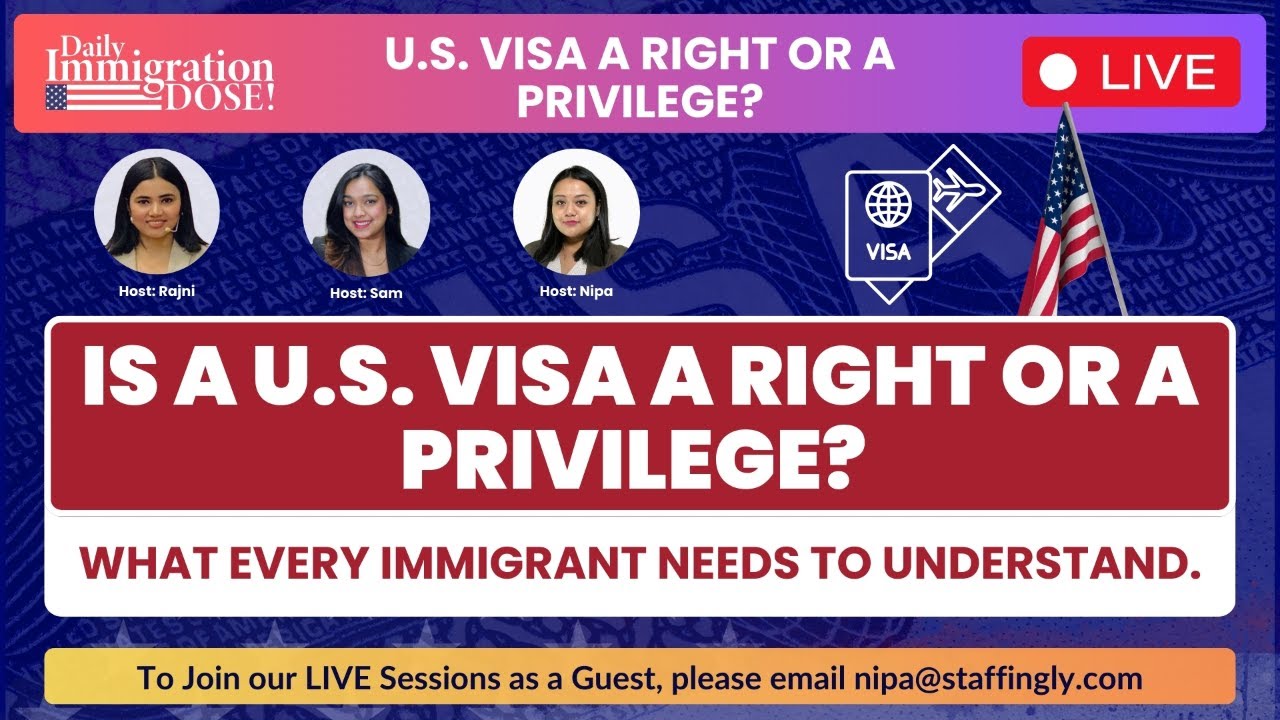 Daily Immigration DOSE!

U.S. VISA A RIGHT OR A PRIVILEGE?

LIVE

Host: Rajni

Host: Sam

Host: Nipa

VISA

IS A U.S. VISA A RIGHT OR A PRIVILEGE?

WHAT EVERY IMMIGRANT NEEDS TO UNDERSTAND.

To Join our LIVE Sessions as a Guest, please email nipa@staffingly.com